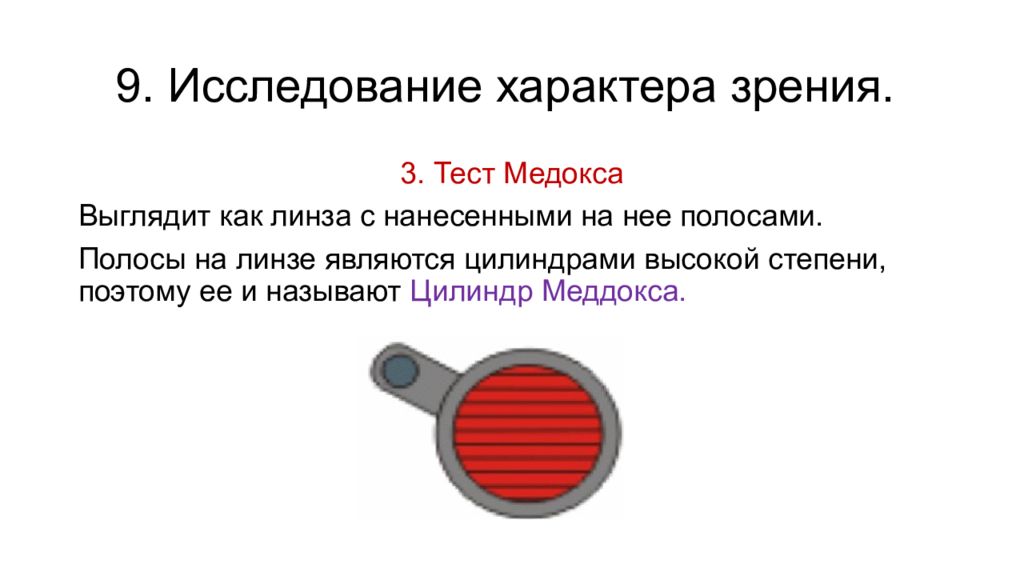 9. Исследование характера зрения.

3. Тест Медокса

Выглядит как линза с нанесенными на нее полосами.

Полосы на линзе являются цилиндрами высокой степени, поэтому ее и называют Цилиндр Меддокса.